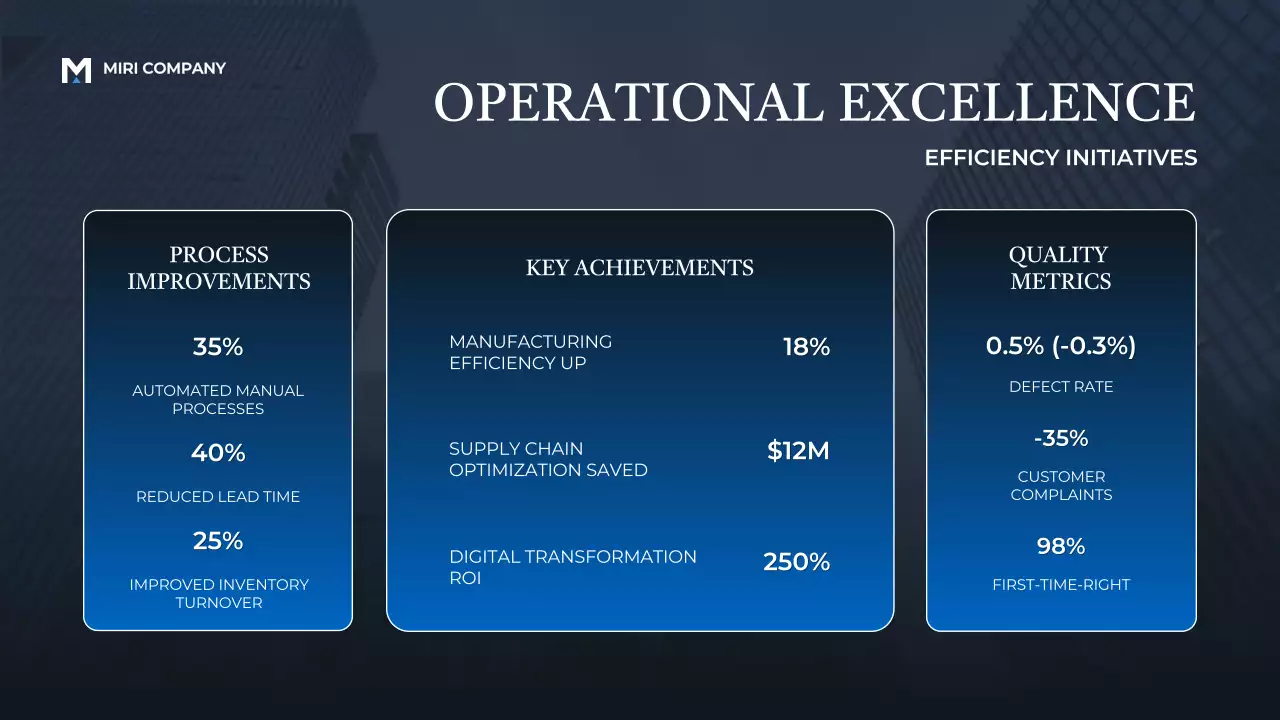 MIRI COMPANY

OPERATIONAL EXCELLENCE

EFFICIENCY INITIATIVES

PROCESS IMPROVEMENTS

35%

AUTOMATED MANUAL PROCESSES

40%

REDUCED LEAD TIME

25%

IMPROVED INVENTORY TURNOVER

KEY ACHIEVEMENTS

MANUFACTURING EFFICIENCY UP 18%

SUPPLY CHAIN OPTIMIZATION SAVED $12M

DIGITAL TRANSFORMATION ROI 250%

QUALITY METRICS

0.5% (-0.3%)

DEFECT RATE

-35%

CUSTOMER COMPLAINTS

98%

FIRST-TIME-RIGHT